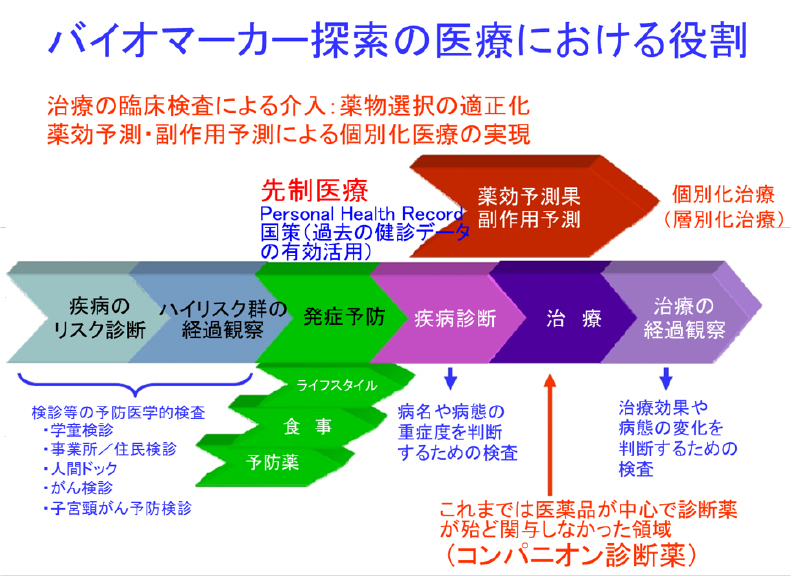 バイオマーカー探索の医療における役割

治療の臨床検査による介入：薬物選択の適正化
薬効予測・副作用予測による個別化医療の実現

先制医療
Personal Health Record
国策（過去の健診データの有効活用）

薬効予測果
副作用予測

個別化治療
（層別化治療）

疾病の
リスク診断

ハイリスク群の
経過観察

発症予防

疾病診断

治　療

治療の
経過観察

ライフスタイル

食　事

予防薬

検診等の予防医学的検査
・学童検診
・事業所／住民検診
・人間ドック
・がん検診
・子宮頸がん予防検診

病名や病態の
重症度を判断
するための検査

治療効果や
病態の変化を
判断するための
検査

これまでは医薬品が中心で診断薬
が殆ど関与しなかった領域
（コンパニオン診断薬）